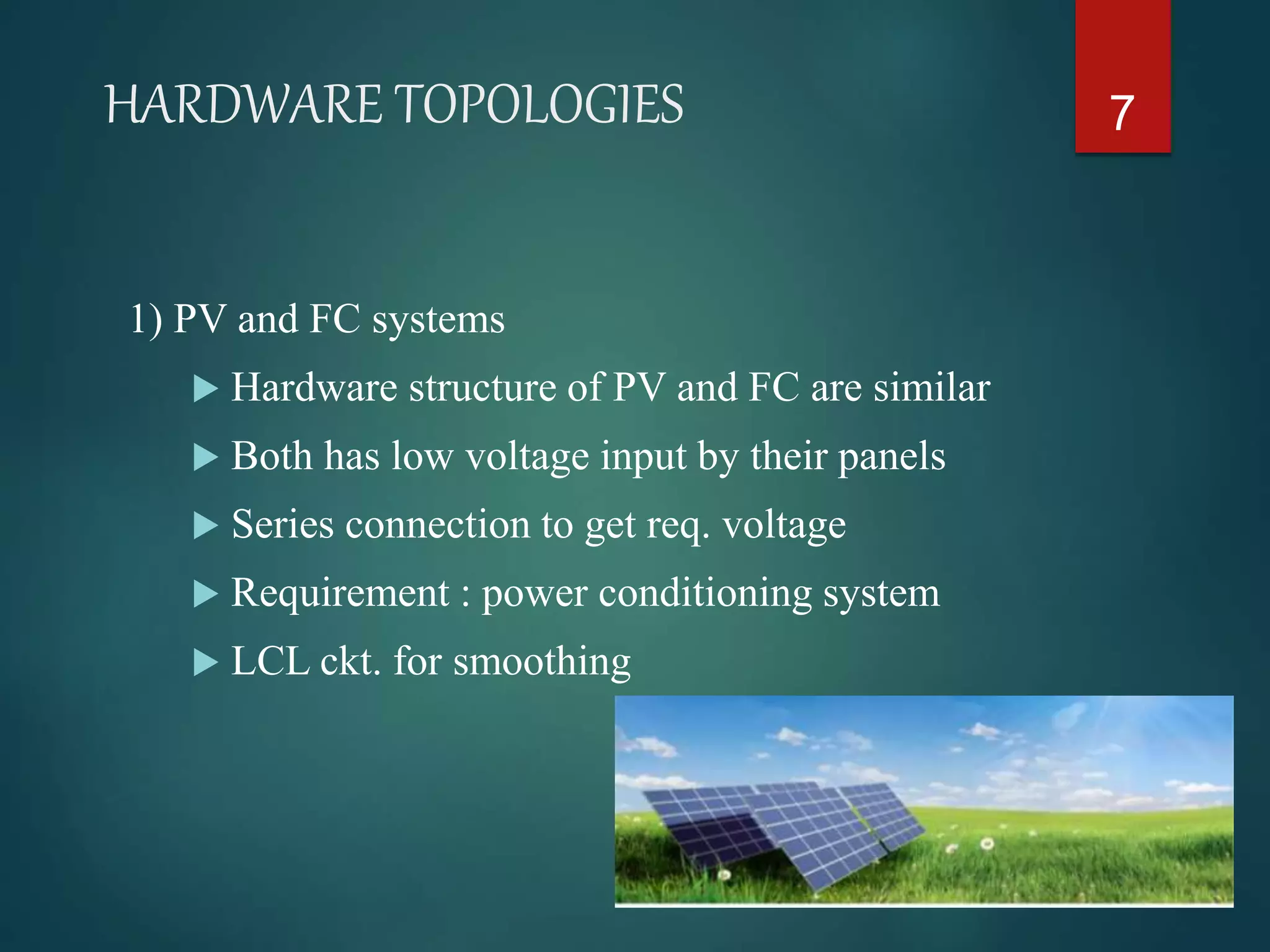 HARDWARE TOPOLOGIES

7

1) PV and FC systems

▶ Hardware structure of PV and FC are similar

▶ Both has low voltage input by their panels

▶ Series connection to get req. voltage

▶ Requirement : power conditioning system

▶ LCL ckt. for smoothing